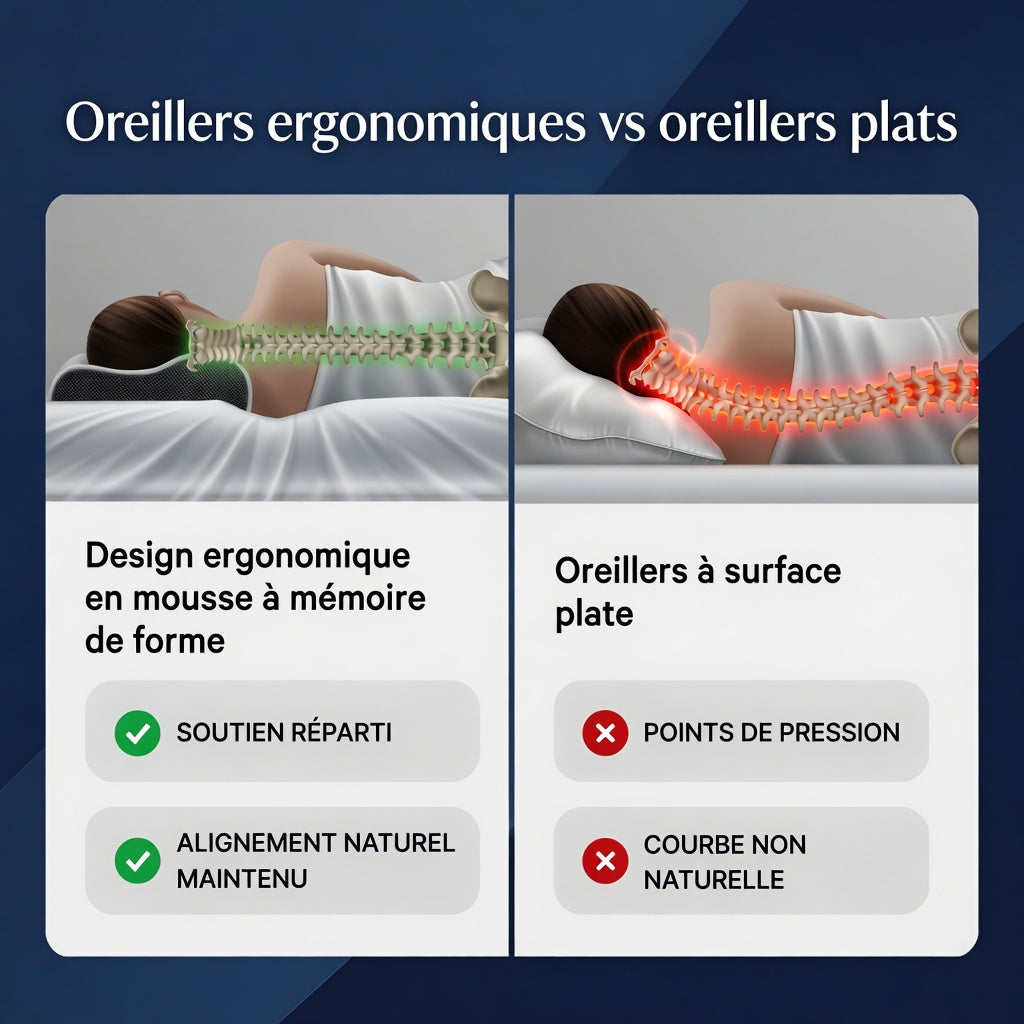 Oreillers ergonomiques vs oreillers plats

Design ergonomique en mousse à mémoire de forme

SOUTIEN RÉPARTI

ALIGNEMENT NATUREL MAINTENU

Oreillers à surface plate

POINTS DE PRESSION

COURBE NON NATURELLE